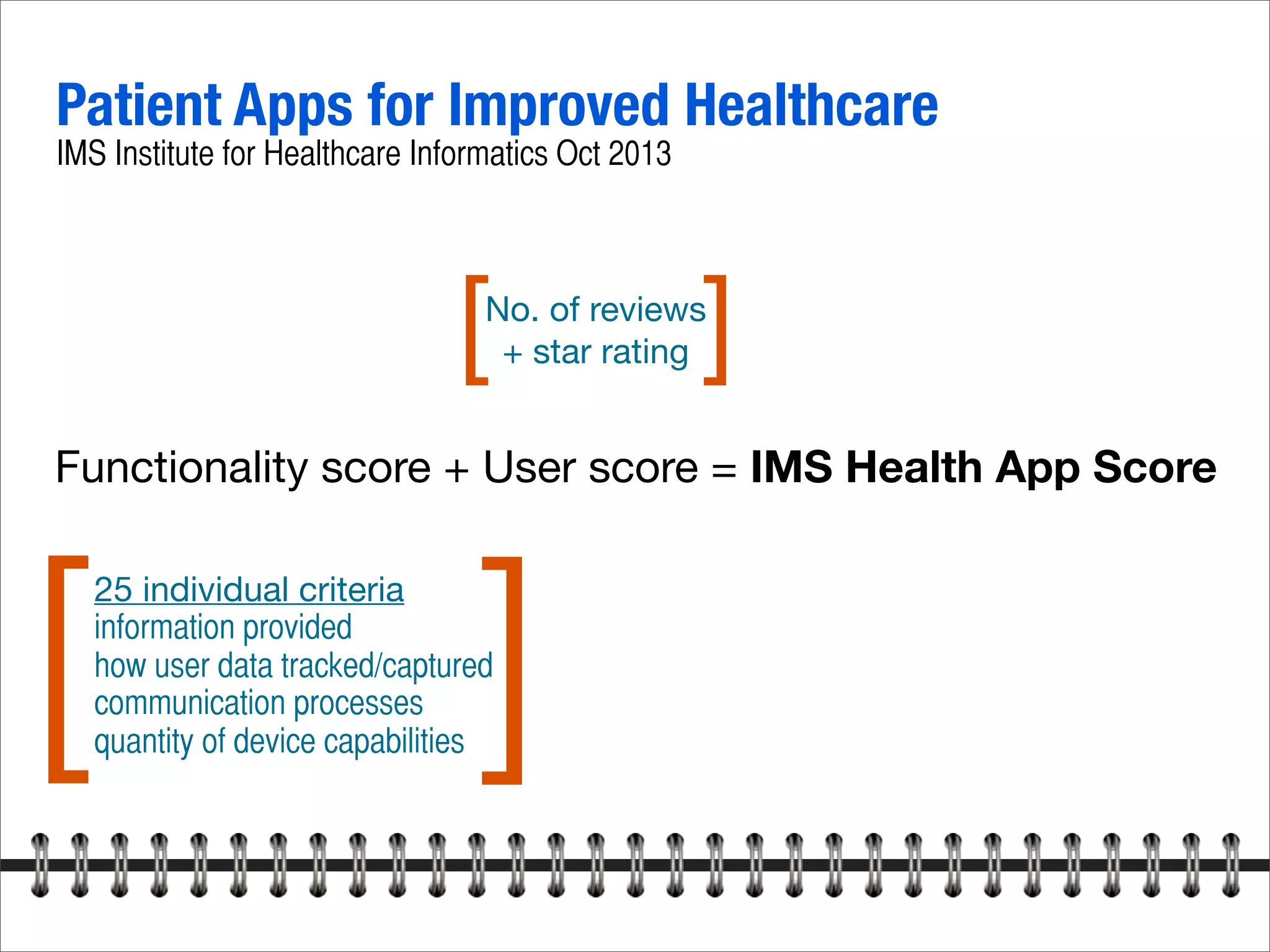 Patient Apps for Improved Healthcare
IMS Institute for Healthcare Informatics Oct 2013

[No. of reviews + star rating]

Functionality score + User score = IMS Health App Score

[25 individual criteria
information provided
how user data tracked/captured
communication processes
quantity of device capabilities]